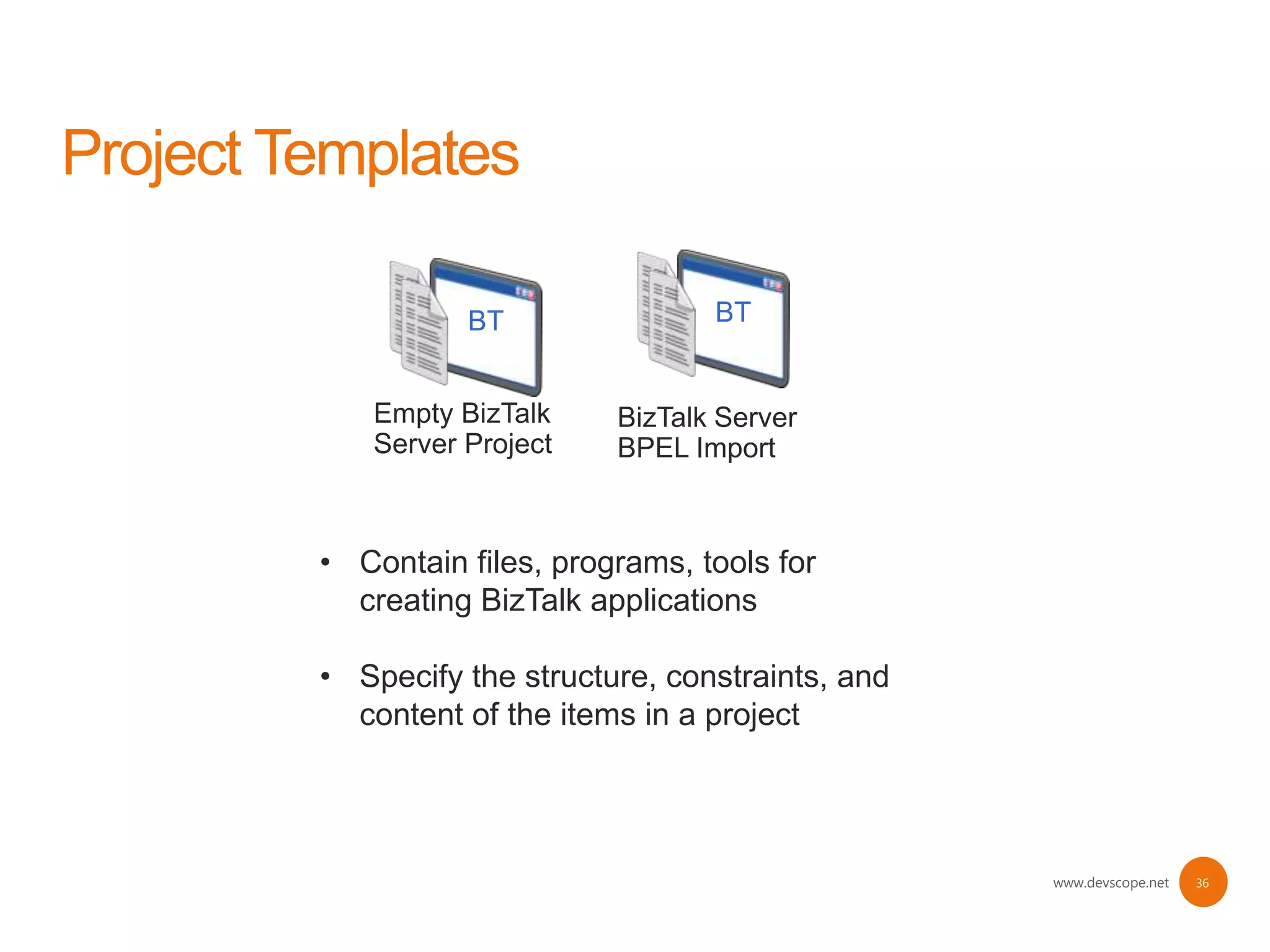 Project Templates

BT

Empty BizTalk Server Project

BT

BizTalk Server BPEL Import

• Contain files, programs, tools for creating BizTalk applications

• Specify the structure, constraints, and content of the items in a project

www.devscope.net

36